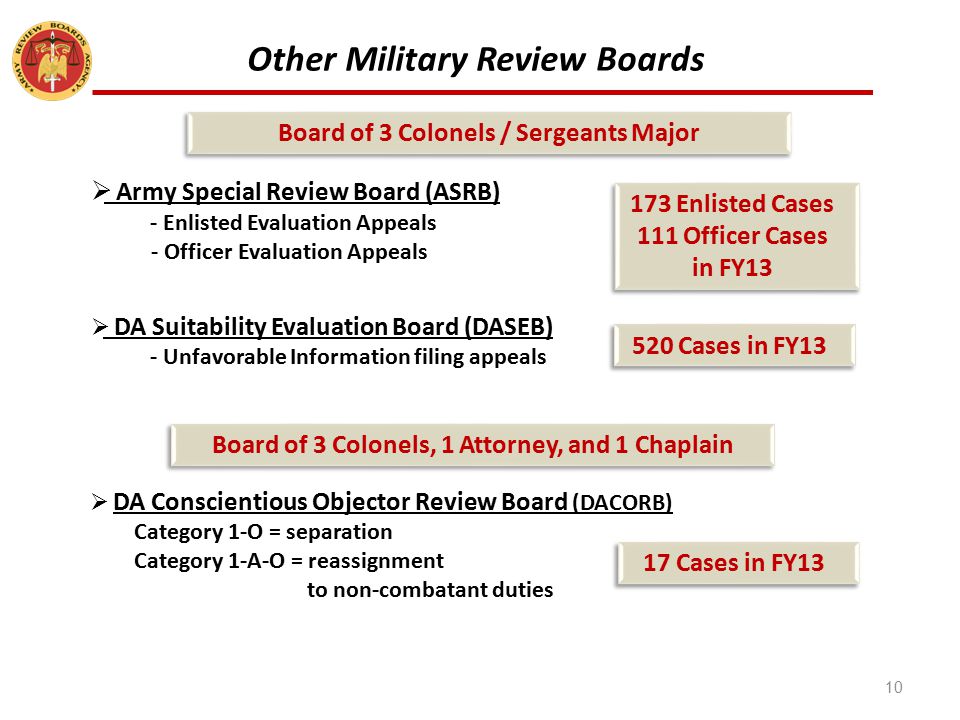 ARMY REVIEW BOARDS AGENCY

Other Military Review Boards

Board of 3 Colonels / Sergeants Major

➢ Army Special Review Board (ASRB)
- Enlisted Evaluation Appeals
- Officer Evaluation Appeals

173 Enlisted Cases
111 Officer Cases
in FY13

➢ DA Suitability Evaluation Board (DASEB)
- Unfavorable Information filing appeals

520 Cases in FY13

Board of 3 Colonels, 1 Attorney, and 1 Chaplain

➢ DA Conscientious Objector Review Board (DACORB)
Category 1-O = separation
Category 1-A-O = reassignment to non-combatant duties

17 Cases in FY13

10